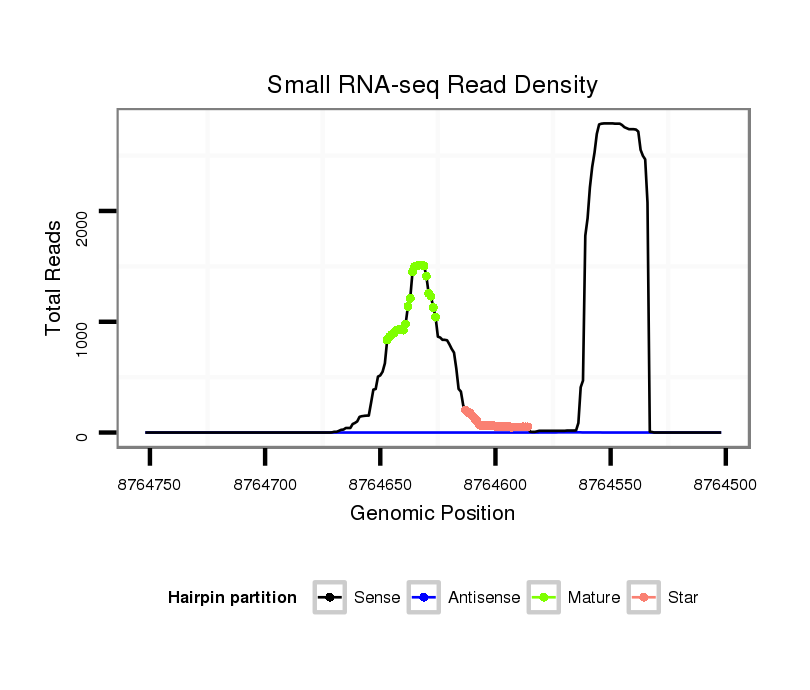 Small RNA-seq Read Density

Total Reads

2000

1000

0

8764750

8764700

8764650

8764600

8764550

8764500

Genomic Position

Hairpin partition

Sense

Antisense

Mature

Star